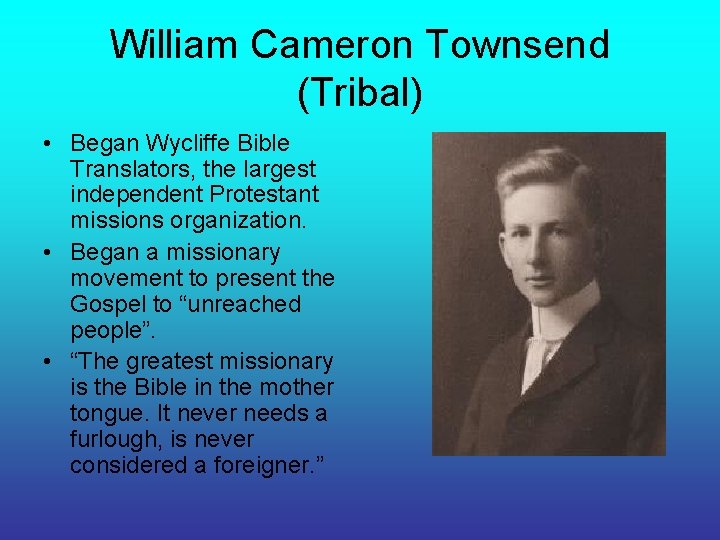 William Cameron Townsend (Tribal)

• Began Wycliffe Bible Translators, the largest independent Protestant missions organization.
• Began a missionary movement to present the Gospel to “unreached people”.
• “The greatest missionary is the Bible in the mother tongue. It never needs a furlough, is never considered a foreigner.”